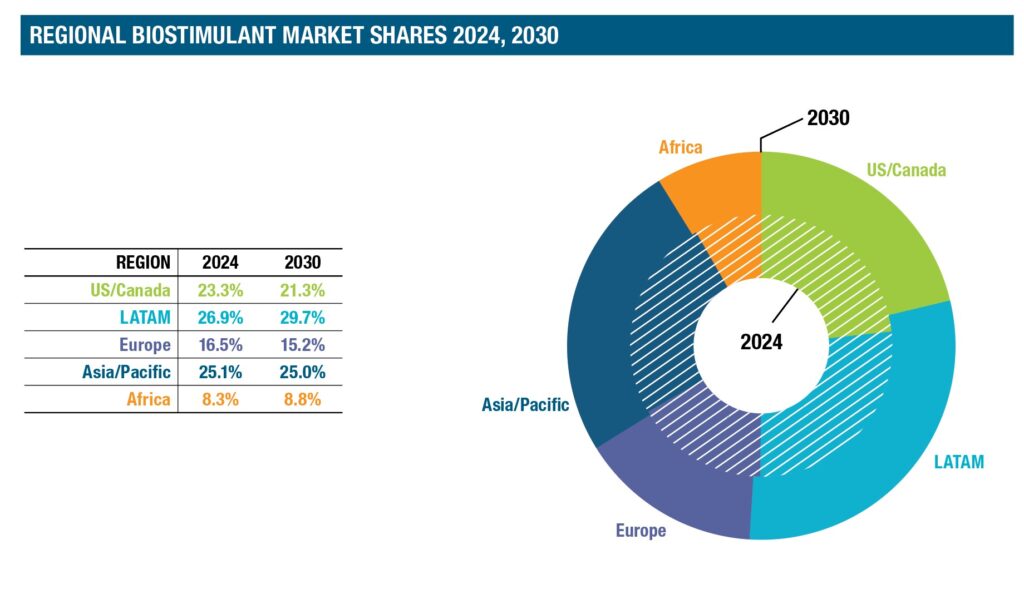 REGIONAL BIOSTIMULANT MARKET SHARES 2024, 2030

| REGION | 2024 | 2030 |
|---|---|---|
| US/Canada | 23.3% | 21.3% |
| LATAM | 26.9% | 29.7% |
| Europe | 16.5% | 15.2% |
| Asia/Pacific | 25.1% | 25.0% |
| Africa | 8.3% | 8.8% |

2030
Africa
US/Canada
2024
Asia/Pacific
LATAM
Europe